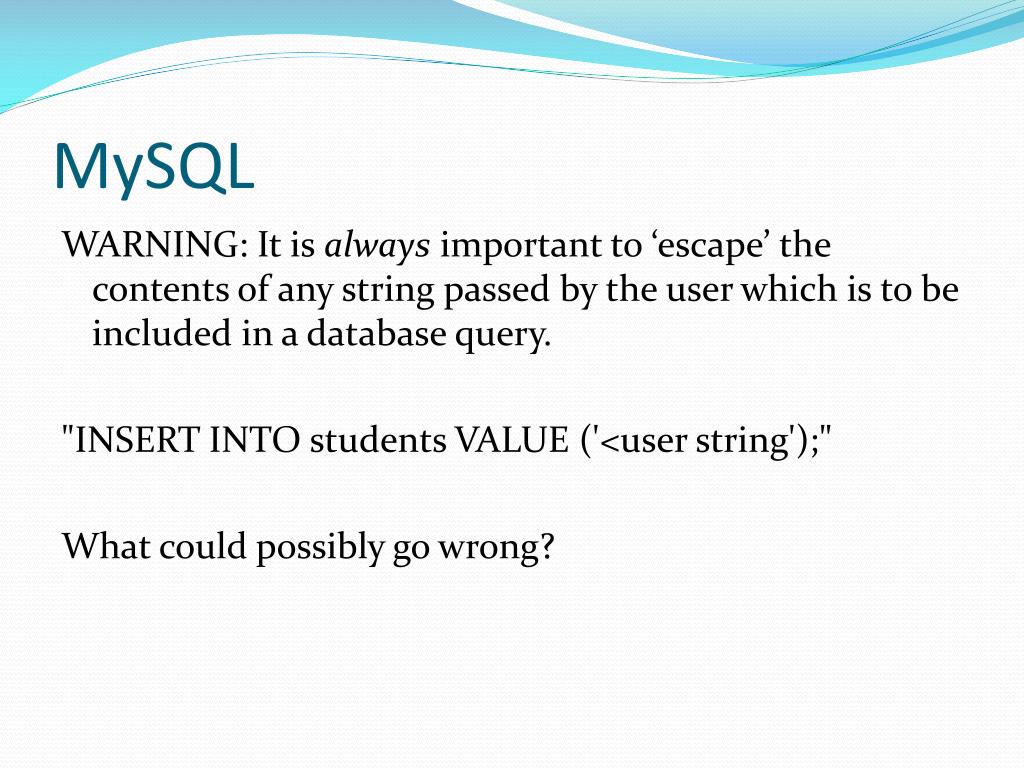 MySQL

WARNING: It is always important to ‘escape’ the contents of any string passed by the user which is to be included in a database query.

"INSERT INTO students VALUE ('<user string');"

What could possibly go wrong?